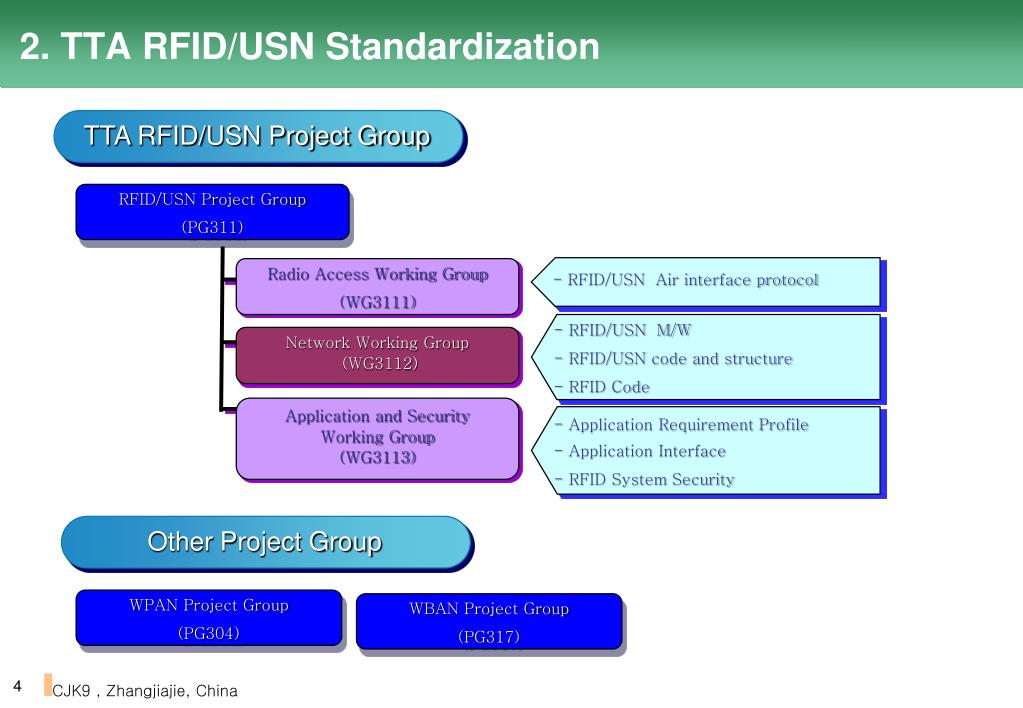 2. TTA RFID/USN Standardization

TTA RFID/USN Project Group

RFID/USN Project Group
(PG311)

Radio Access Working Group
(WG3111)

- RFID/USN Air interface protocol

Network Working Group
(WG3112)

- RFID/USN M/W
- RFID/USN code and structure
- RFID Code

Application and Security Working Group
(WG3113)

- Application Requirement Profile
- Application Interface
- RFID System Security

Other Project Group

WPAN Project Group
(PG304)

WBAN Project Group
(PG317)

4

CJK9 , Zhangjiajie, China